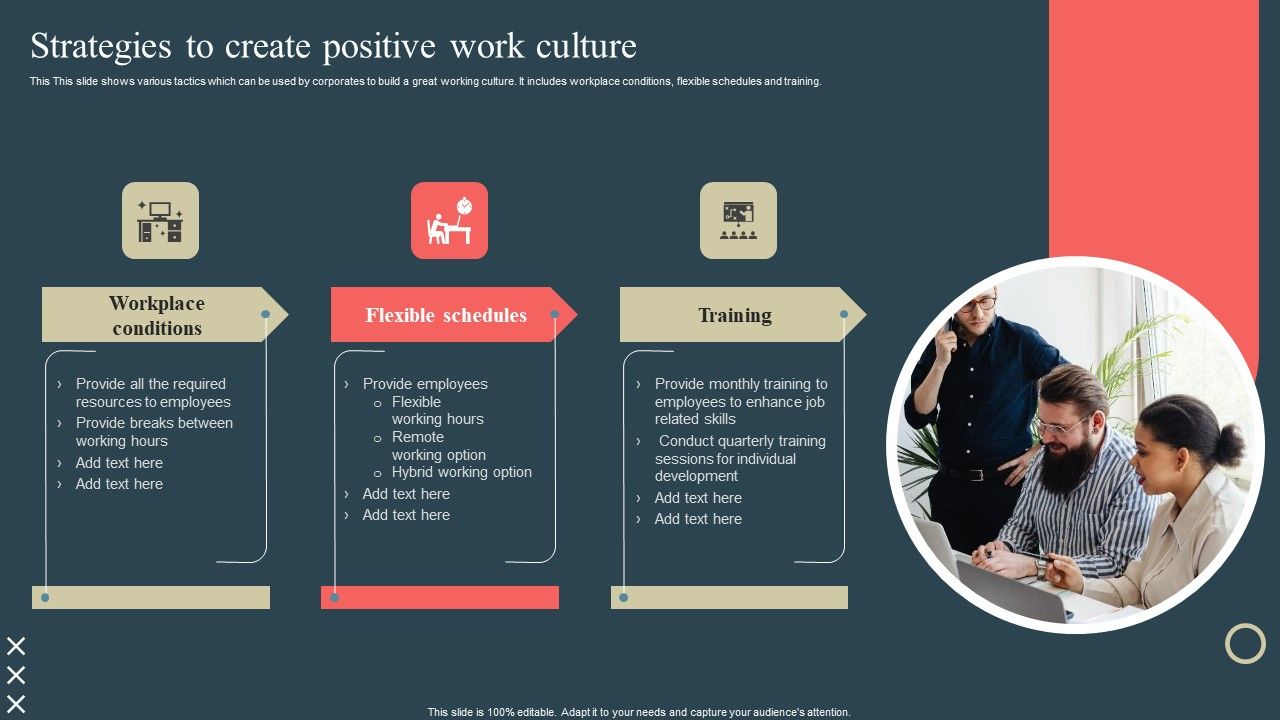 Strategies to create positive work culture

This This slide shows various tactics which can be used by corporates to build a great working culture. It includes workplace conditions, flexible schedules and training.

Workplace conditions

› Provide all the required resources to employees
› Provide breaks between working hours
› Add text here
› Add text here

Flexible schedules

› Provide employees
o Flexible working hours
o Remote working option
o Hybrid working option
› Add text here
› Add text here

Training

› Provide monthly training to employees to enhance job related skills
› Conduct quarterly training sessions for individual development
› Add text here
› Add text here

This slide is 100% editable. Adapt it to your needs and capture your audience's attention.